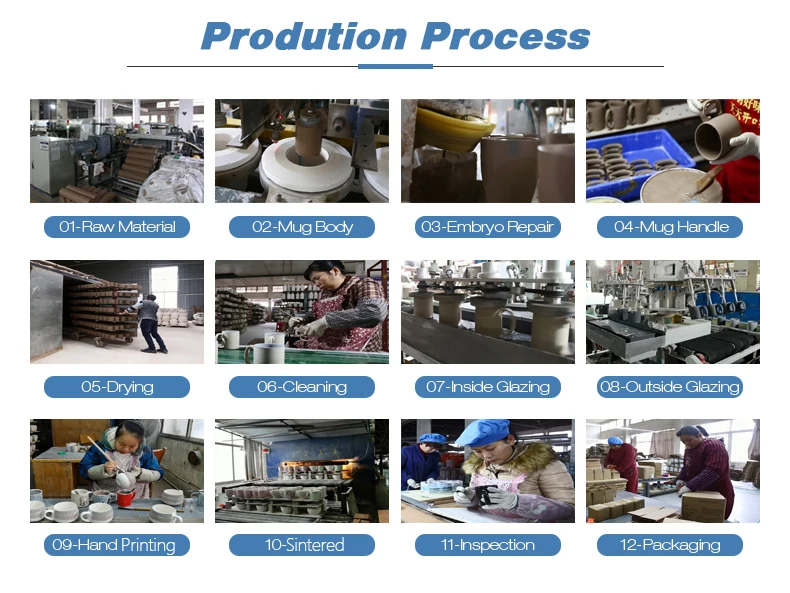 Prodution Process

01-Raw Material

02-Mug Body

03-Embryo Repair

04-Mug Handle

05-Drying

06-Cleaning

07-Inside Glazing

08-Outside Glazing

09-Hand Printing

10-Sintered

11-Inspection

12-Packaging